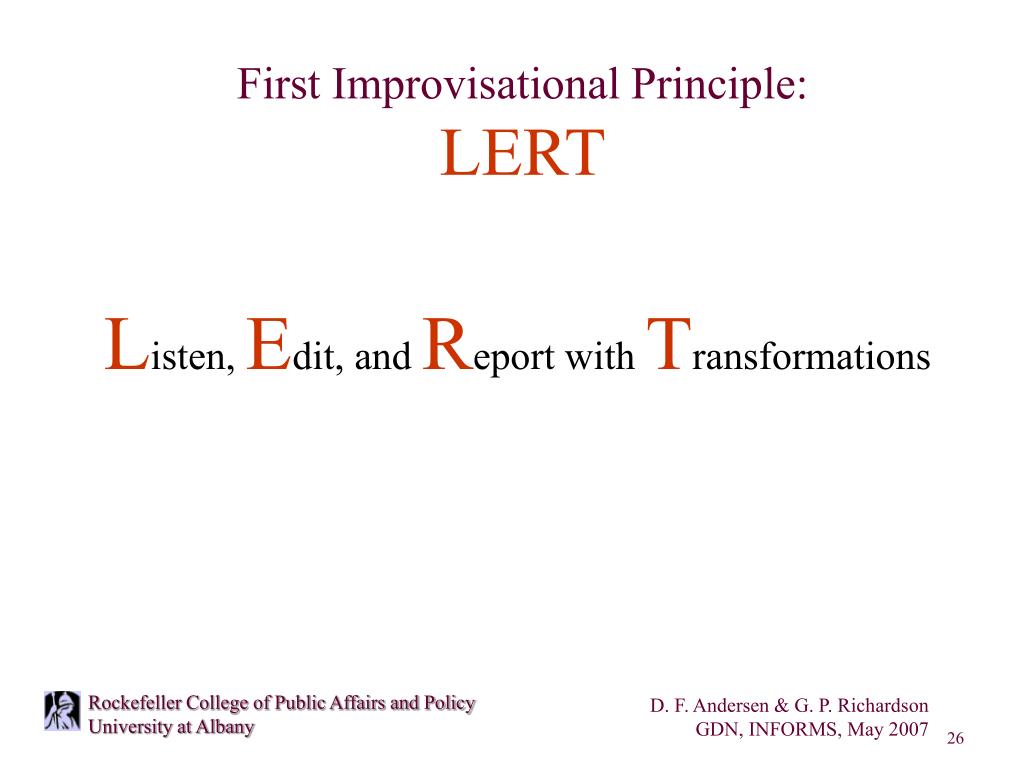 First Improvisational Principle:
LERT

Listen, Edit, and Report with Transformations

Rockefeller College of Public Affairs and Policy
University at Albany

D. F. Andersen & G. P. Richardson
GDN, INFORMS, May 2007

26